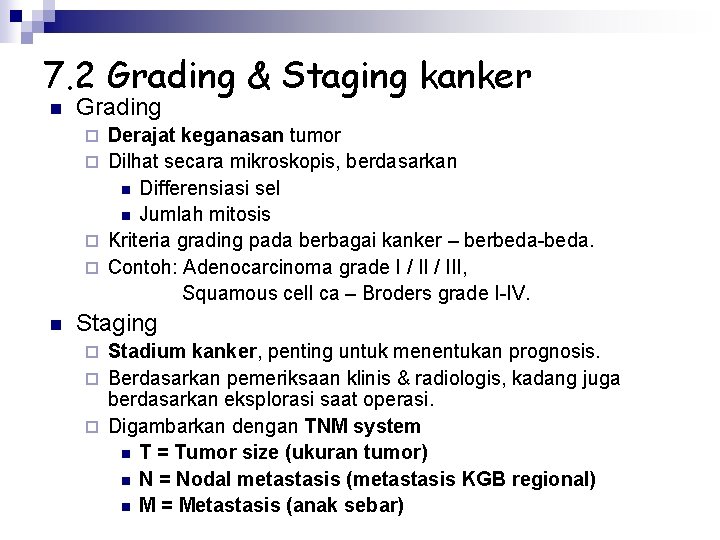 7.2 Grading & Staging kanker

Grading

Derajat keganasan tumor

Dilhat secara mikroskopis, berdasarkan

Differensiasi sel

Jumlah mitosis

Kriteria grading pada berbagai kanker – berbeda-beda.

Contoh: Adenocarcinoma grade I / II / III,
Squamous cell ca – Broders grade I-IV.

Staging

Stadium kanker, penting untuk menentukan prognosis.

Berdasarkan pemeriksaan klinis & radiologis, kadang juga berdasarkan eksplorasi saat operasi.

Digambarkan dengan TNM system

T = Tumor size (ukuran tumor)

N = Nodal metastasis (metastasis KGB regional)

M = Metastasis (anak sebar)